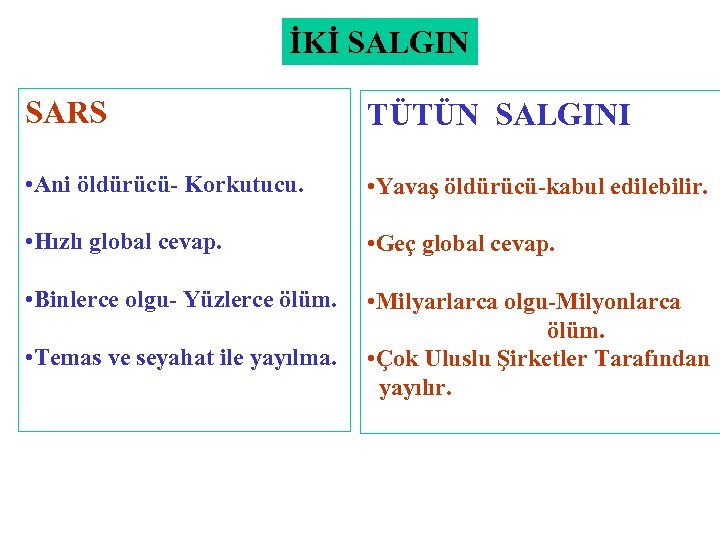 İKİ SALGIN

SARS

•Ani öldürücü- Korkutucu.

•Hızlı global cevap.

•Binlerce olgu- Yüzlerce ölüm.

•Temas ve seyahat ile yayılma.

TÜTÜN SALGINI

•Yavaş öldürücü-kabul edilebilir.

•Geç global cevap.

•Milyarlarca olgu-Milyonlarca ölüm.

•Çok Uluslu Şirketler Tarafından yayılır.